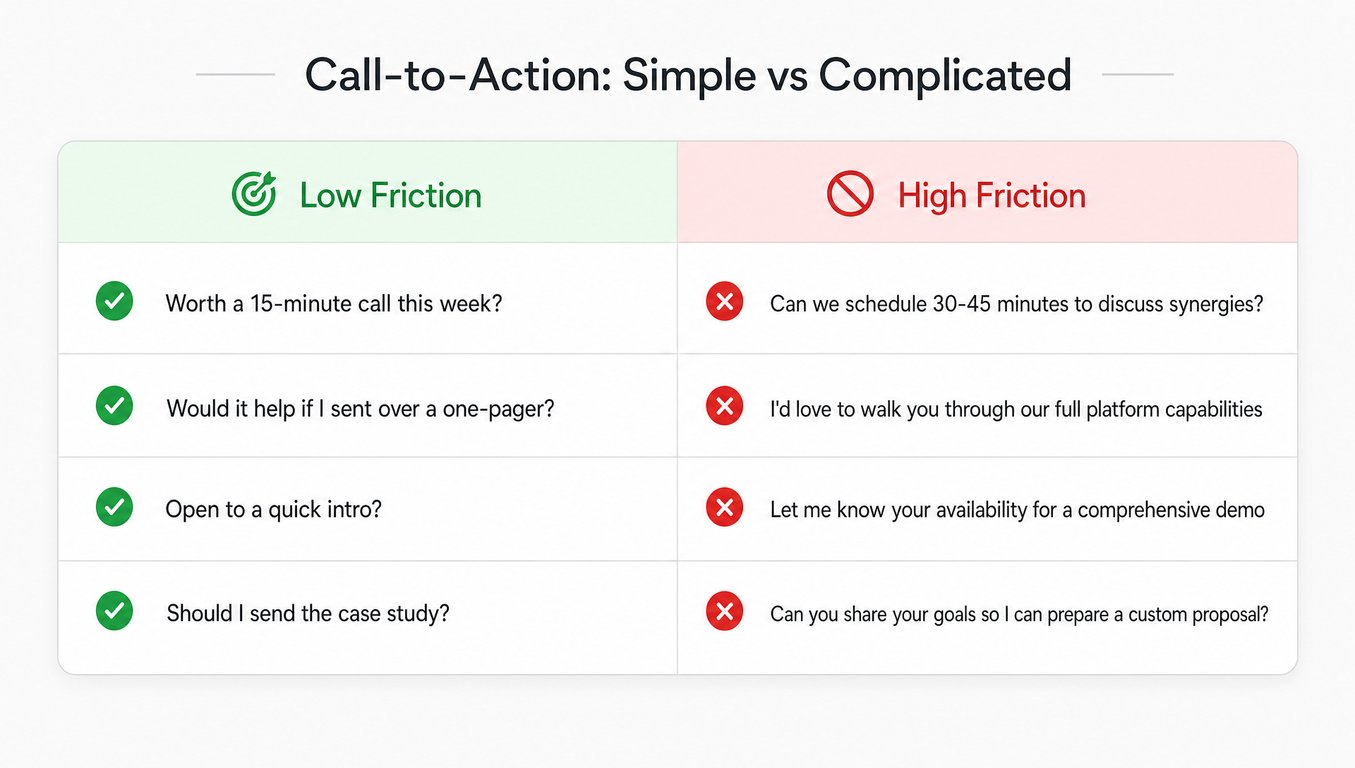 Call-to-Action: Simple vs Complicated

| Low Friction | High Friction |
|---|---|
| Worth a 15-minute call this week? | Can we schedule 30-45 minutes to discuss synergies? |
| Would it help if I sent over a one-pager? | I'd love to walk you through our full platform capabilities |
| Open to a quick intro? | Let me know your availability for a comprehensive demo |
| Should I send the case study? | Can you share your goals so I can prepare a custom proposal? |